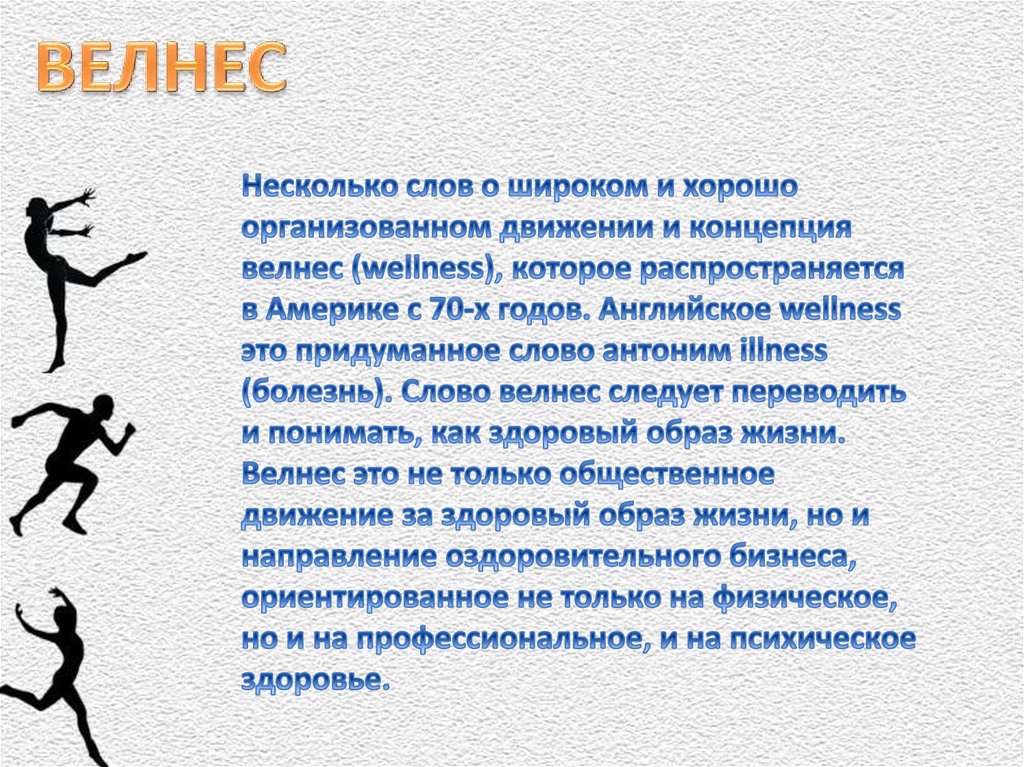 ВЕЛНЕС

Несколько слов о широком и хорошо организованном движении и концепция велнес (wellness), которое распространяется в Америке с 70-х годов. Английское wellness это придуманное слово антоним illness (болезнь). Слово велнес следует переводить и понимать, как здоровый образ жизни. Велнес это не только общественное движение за здоровый образ жизни, но и направление оздоровительного бизнеса, ориентированное не только на физическое, но и на профессиональное, и на психическое здоровье.